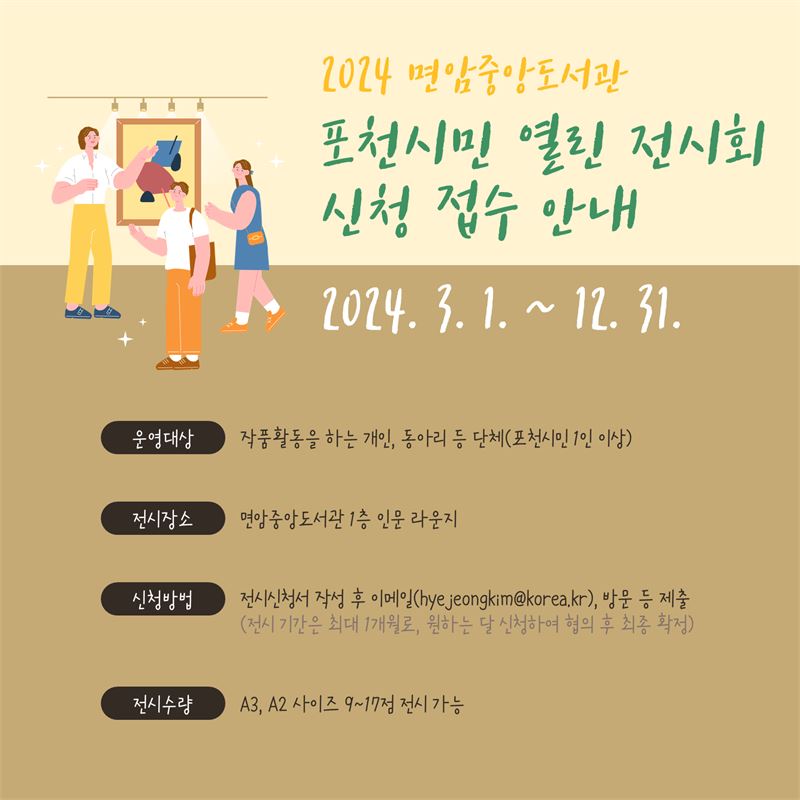 2024 면암중앙도서관

포천시민 열린 전시회 신청 접수 안내

2024. 3. 1. ~ 12. 31.

운영대상 작품활동을 하는 개인, 동아리 등 단체(포천시민 1인 이상)

전시장소 면암중앙도서관 1층 인문 라운지

신청방법 전시신청서 작성 후 이메일(hyejeongkim@korea.kr), 방문 등 제출
(전시 기간은 최대 1개월로, 원하는 달 신청하여 협의 후 최종 확정)

전시수량 A3, A2 사이즈 9~17점 전시 가능